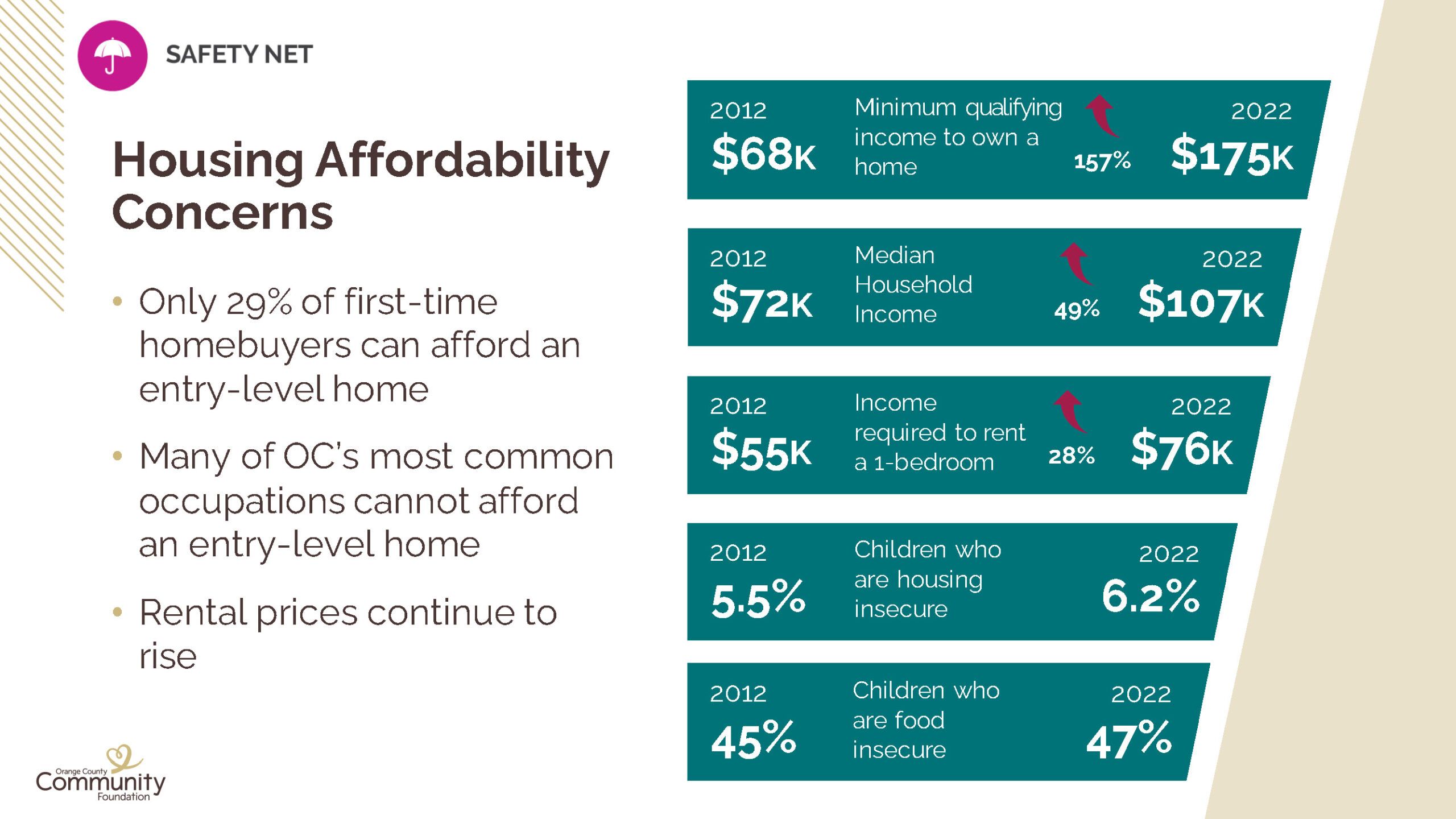 SAFETY NET

Housing Affordability Concerns

• Only 29% of first-time homebuyers can afford an entry-level home

• Many of OC's most common occupations cannot afford an entry-level home

• Rental prices continue to rise

Orange County Community Foundation

2012 $68K Minimum qualifying income to own a home 157% 2022 $175K

2012 $72K Median Household Income 49% 2022 $107K

2012 $55K Income required to rent a 1-bedroom 28% 2022 $76K

2012 5.5% Children who are housing insecure 2022 6.2%

2012 45% Children who are food insecure 2022 47%